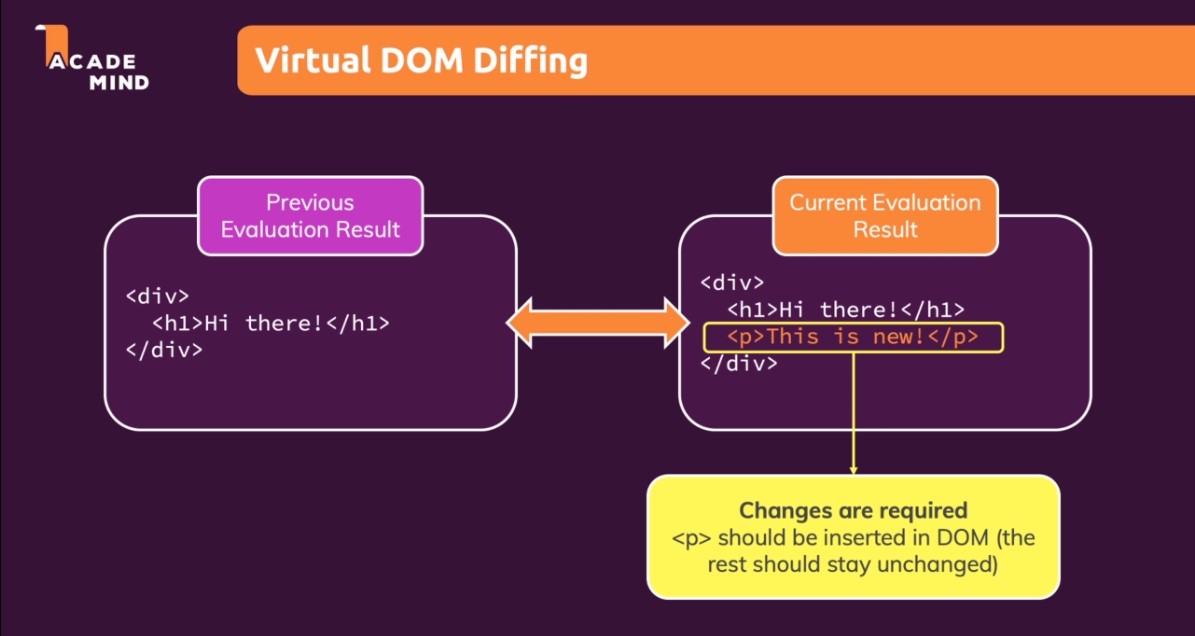 ACADE
MIND

Virtual DOM Diffing

Previous
Evaluation Result

<div>
  <h1>Hi there!</h1>
</div>

Current Evaluation
Result

<div>
  <h1>Hi there!</h1>
  <p>This is new!</p>
</div>

Changes are required
<p> should be inserted in DOM (the rest should stay unchanged)